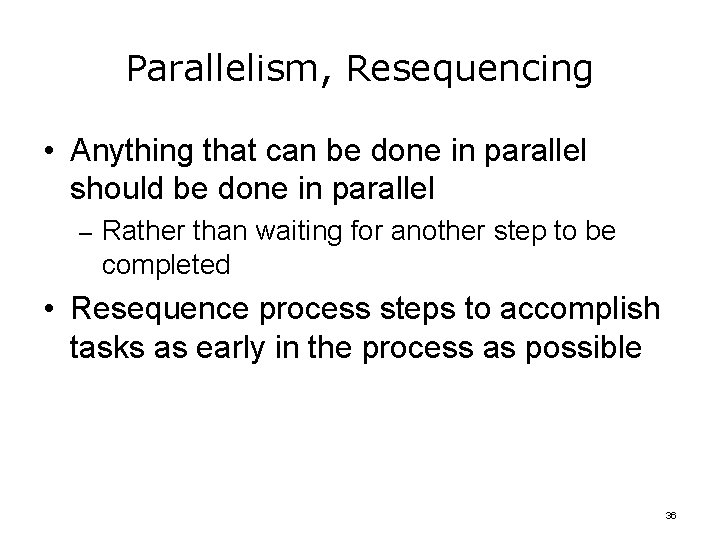 Parallelism, Resequencing

• Anything that can be done in parallel should be done in parallel

– Rather than waiting for another step to be completed

• Resequence process steps to accomplish tasks as early in the process as possible

36